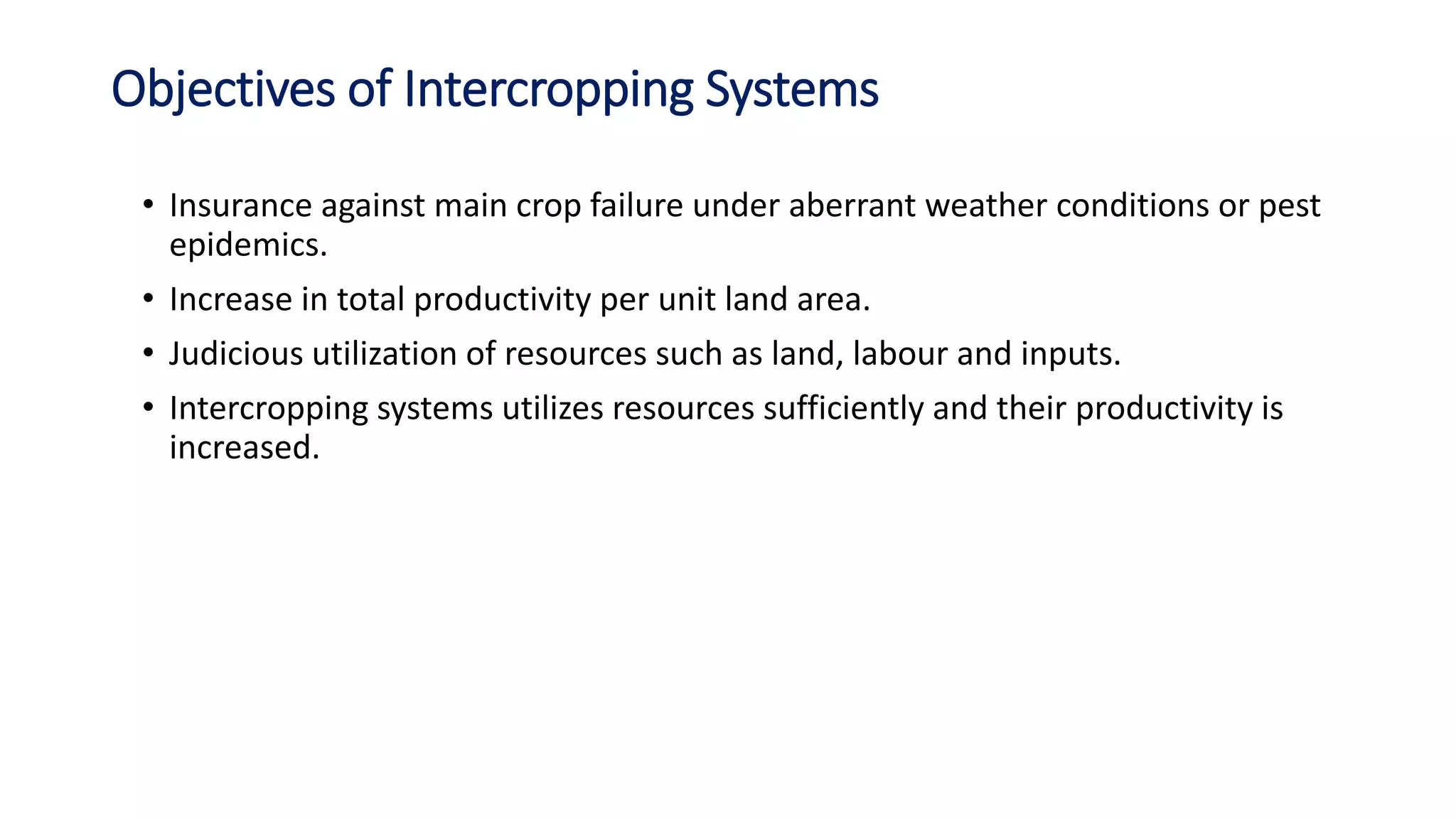 Objectives of Intercropping Systems

• Insurance against main crop failure under aberrant weather conditions or pest epidemics.

• Increase in total productivity per unit land area.

• Judicious utilization of resources such as land, labour and inputs.

• Intercropping systems utilizes resources sufficiently and their productivity is increased.